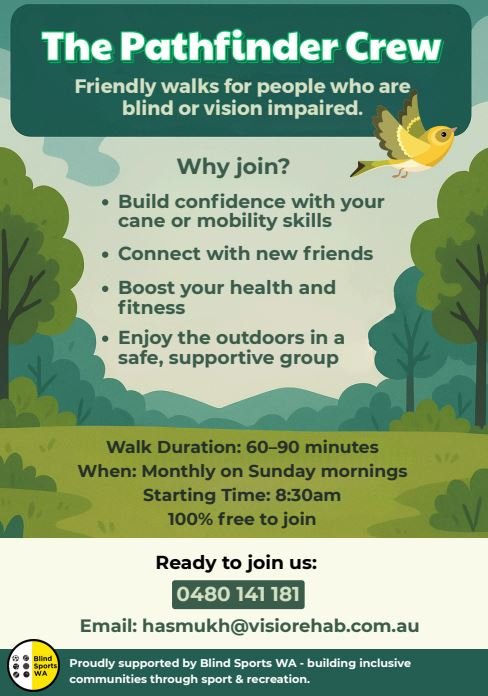 The Pathfinder Crew

Friendly walks for people who are blind or vision impaired.

Why join?

• Build confidence with your cane or mobility skills
• Connect with new friends
• Boost your health and fitness
• Enjoy the outdoors in a safe, supportive group

Walk Duration: 60–90 minutes
When: Monthly on Sunday mornings
Starting Time: 8:30am
100% free to join

Ready to join us:

0480 141 181

Email: hasmukh@visiorehab.com.au

Blind Sports WA

Proudly supported by Blind Sports WA - building inclusive communities through sport & recreation.